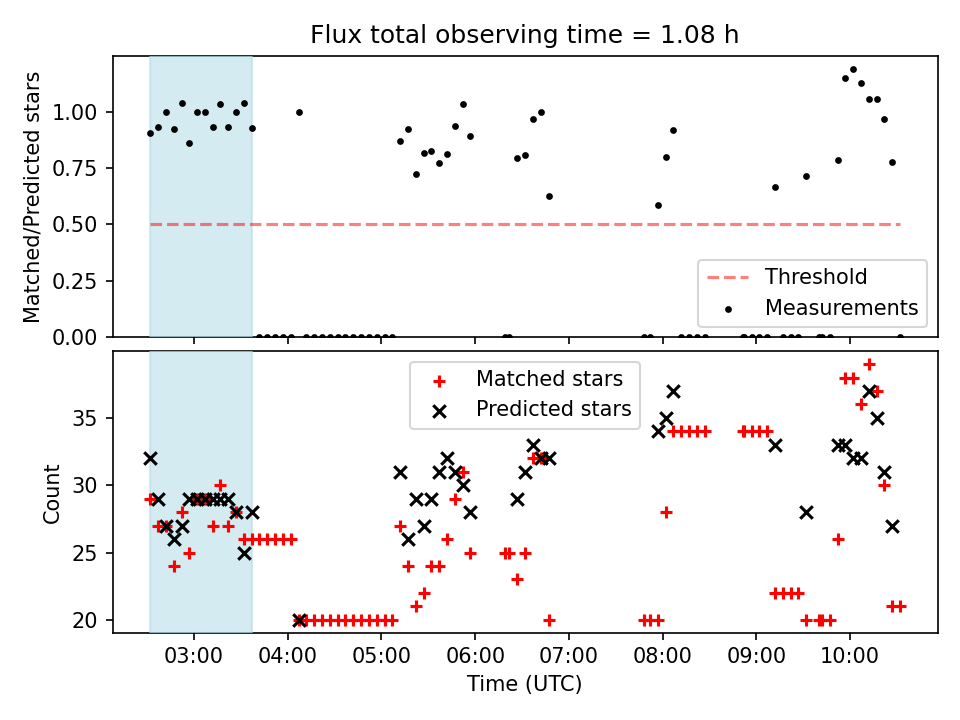 Flux total observing time = 1.08 h

Matched/Predicted stars

1.00
0.75
0.50
0.25
0.00

Threshold
Measurements

Matched stars
Predicted stars

Count

35
30
25
20

03:00
04:00
05:00
06:00
07:00
08:00
09:00
10:00

Time (UTC)